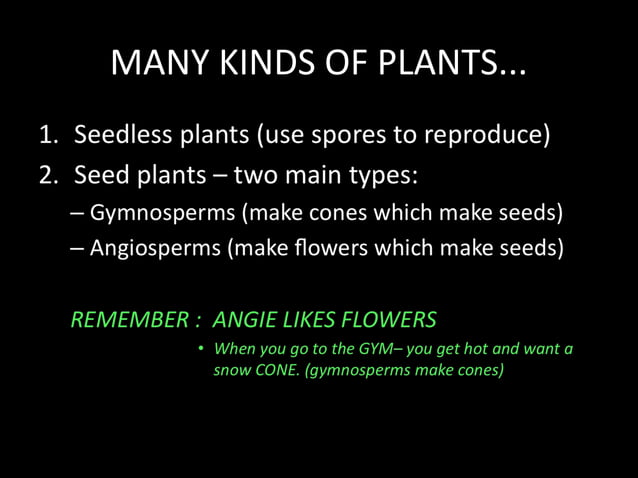 MANY KINDS OF PLANTS...

1. Seedless plants (use spores to reproduce)
2. Seed plants – two main types:
– Gymnosperms (make cones which make seeds)
– Angiosperms (make flowers which make seeds)

REMEMBER : ANGIE LIKES FLOWERS

• When you go to the GYM– you get hot and want a snow CONE. (gymnosperms make cones)